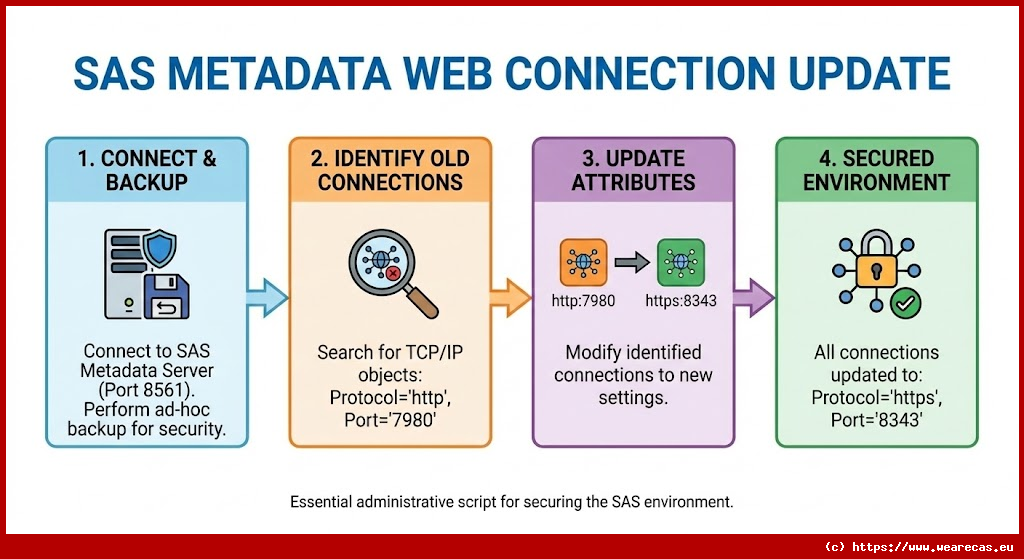 SAS METADATA WEB CONNECTION UPDATE

1. CONNECT & BACKUP

Connect to SAS Metadata Server (Port 8561). Perform ad-hoc backup for security.

2. IDENTIFY OLD CONNECTIONS

Search for TCP/IP objects: Protocol='http', Port='7980'

3. UPDATE ATTRIBUTES

http:7980

https:8343

Modify identified connections to new settings.

4. SECURED ENVIRONMENT

All connections updated to: Protocol='https', Port='8343'

Essential administrative script for securing the SAS environment.

(c) https://www.wearecas.eu